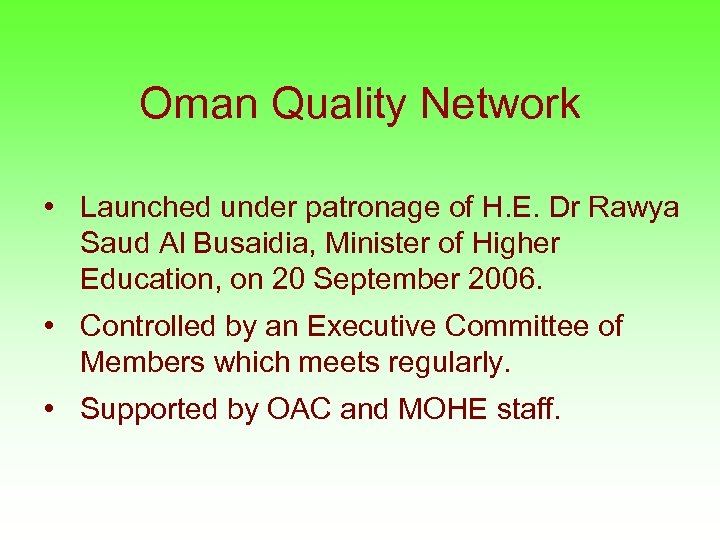 Oman Quality Network

• Launched under patronage of H.E. Dr Rawya Saud Al Busaidia, Minister of Higher Education, on 20 September 2006.
• Controlled by an Executive Committee of Members which meets regularly.
• Supported by OAC and MOHE staff.